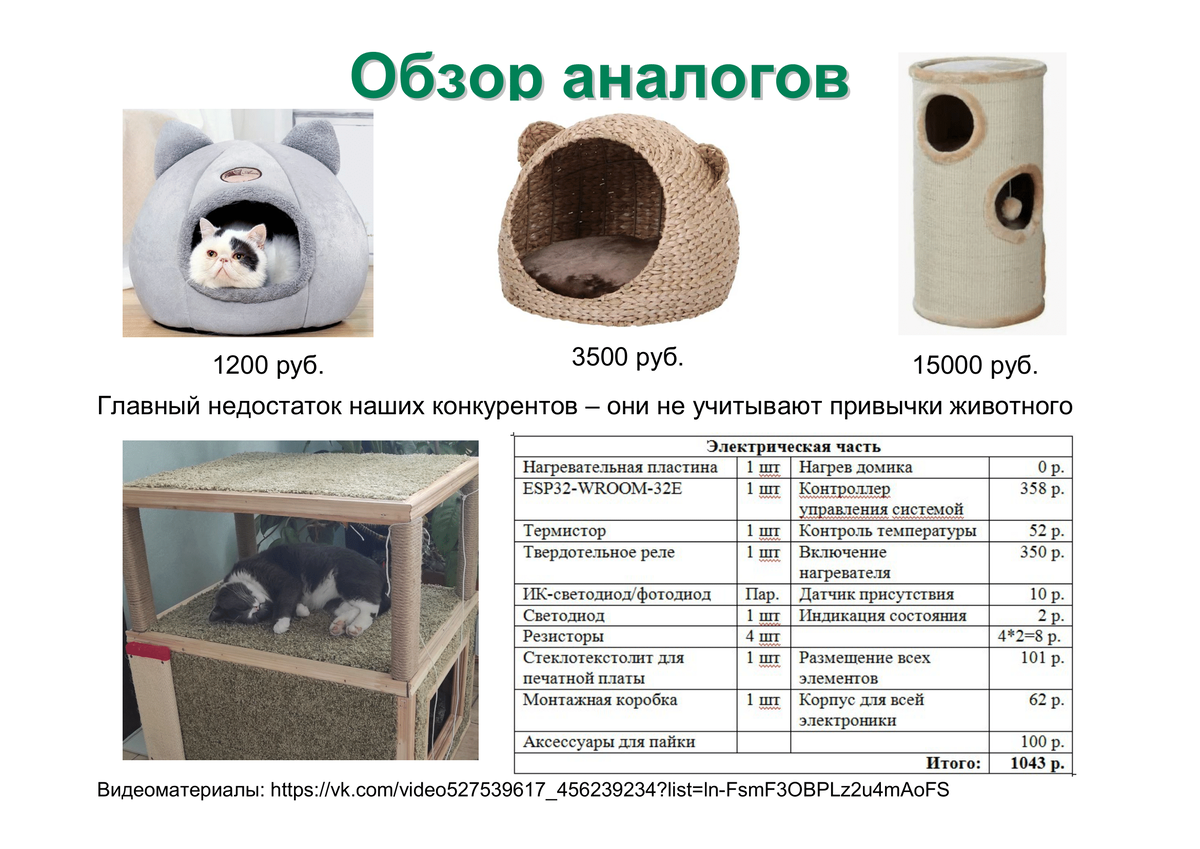 Обзор аналогов

1200 руб.

3500 руб.

15000 руб.

Главный недостаток наших конкурентов – они не учитывают привычки животного

| Электрическая часть | | | |
|---|---|---|---|
| Нагревательная пластина | 1 шт | Нагрев домика | 0 р. |
| ESP32-WROOM-32E | 1 шт | Контроллер управления системой | 358 р. |
| Термистор | 1 шт | Контроль температуры | 52 р. |
| Твердотельное реле | 1 шт | Включение нагревателя | 350 р. |
| ИК-светодиод/фотодиод | Пар. | Датчик присутствия | 10 р. |
| Светодиод | 1 шт | Индикация состояния | 2 р. |
| Резисторы | 4 шт | | 4*2=8 р. |
| Стеклотекстолит для печатной платы | 1 шт | Размещение всех элементов | 101 р. |
| Монтажная коробка | 1 шт | Корпус для всей электроники | 62 р. |
| Аксессуары для пайки | | | 100 р. |
| | | Итого: | 1043 р. |

Видеоматериалы: https://vk.com/video527539617_456239234?list=ln-FsmF3OBPLz2u4mAoFS